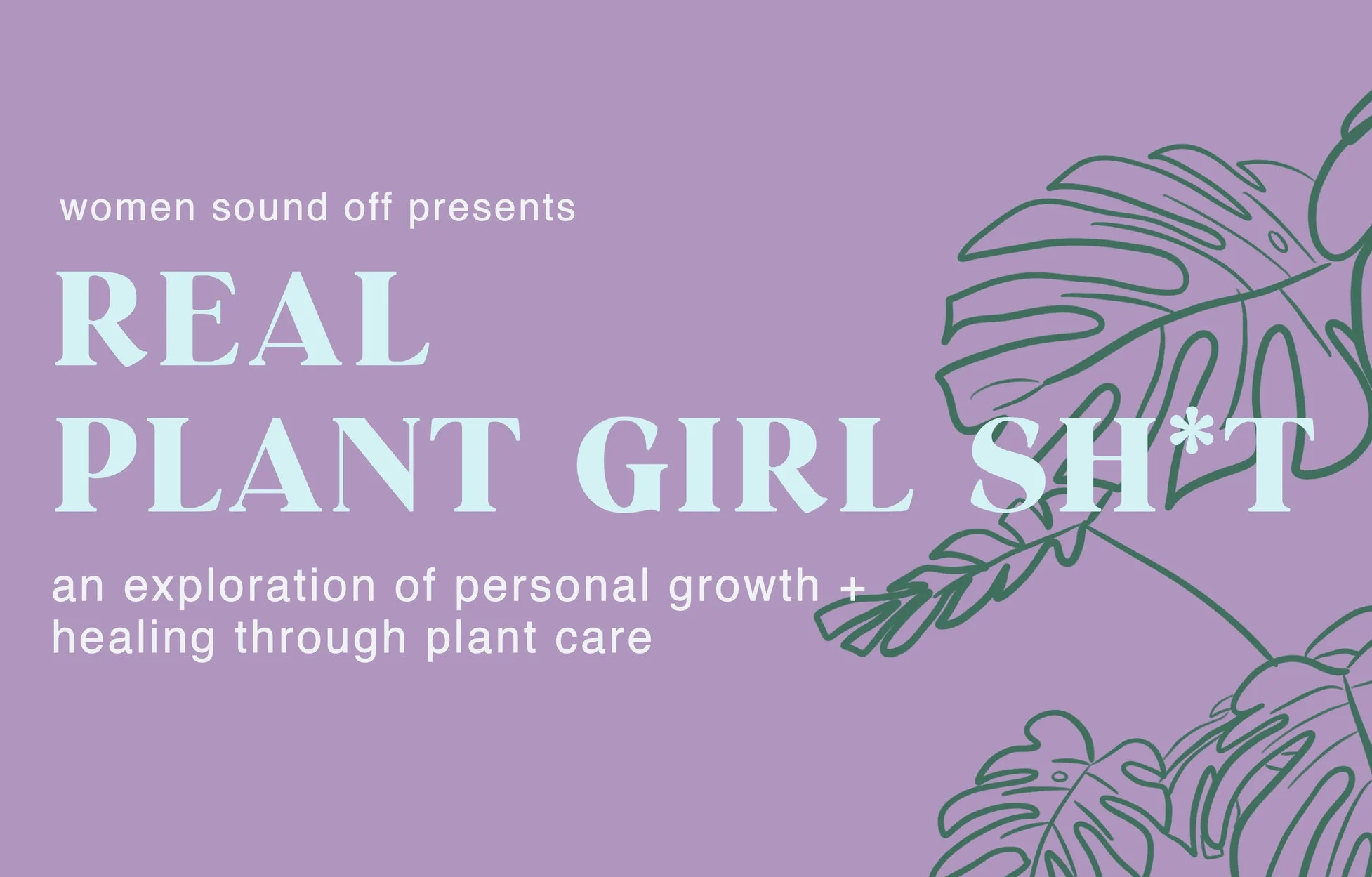 women sound off presents

REAL
PLANT GIRL SH*T

an exploration of personal growth + healing through plant care